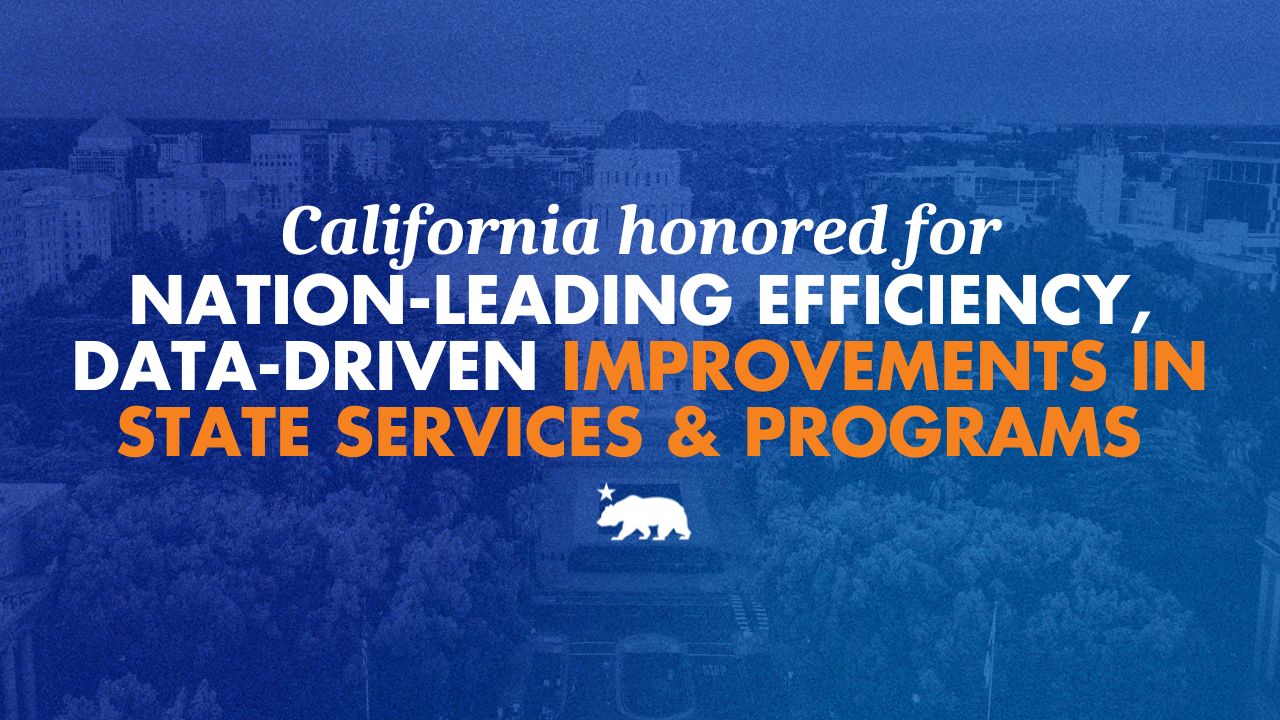 California honored for
NATION-LEADING EFFICIENCY, DATA-DRIVEN IMPROVEMENTS IN STATE SERVICES & PROGRAMS